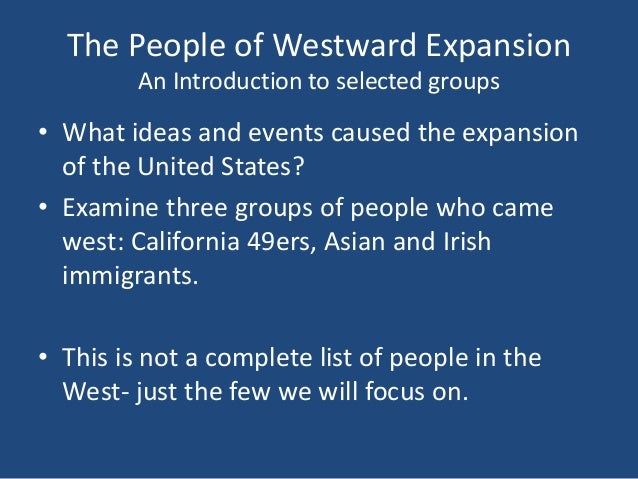 The People of Westward Expansion
An Introduction to selected groups

• What ideas and events caused the expansion of the United States?

• Examine three groups of people who came west: California 49ers, Asian and Irish immigrants.

• This is not a complete list of people in the West- just the few we will focus on.